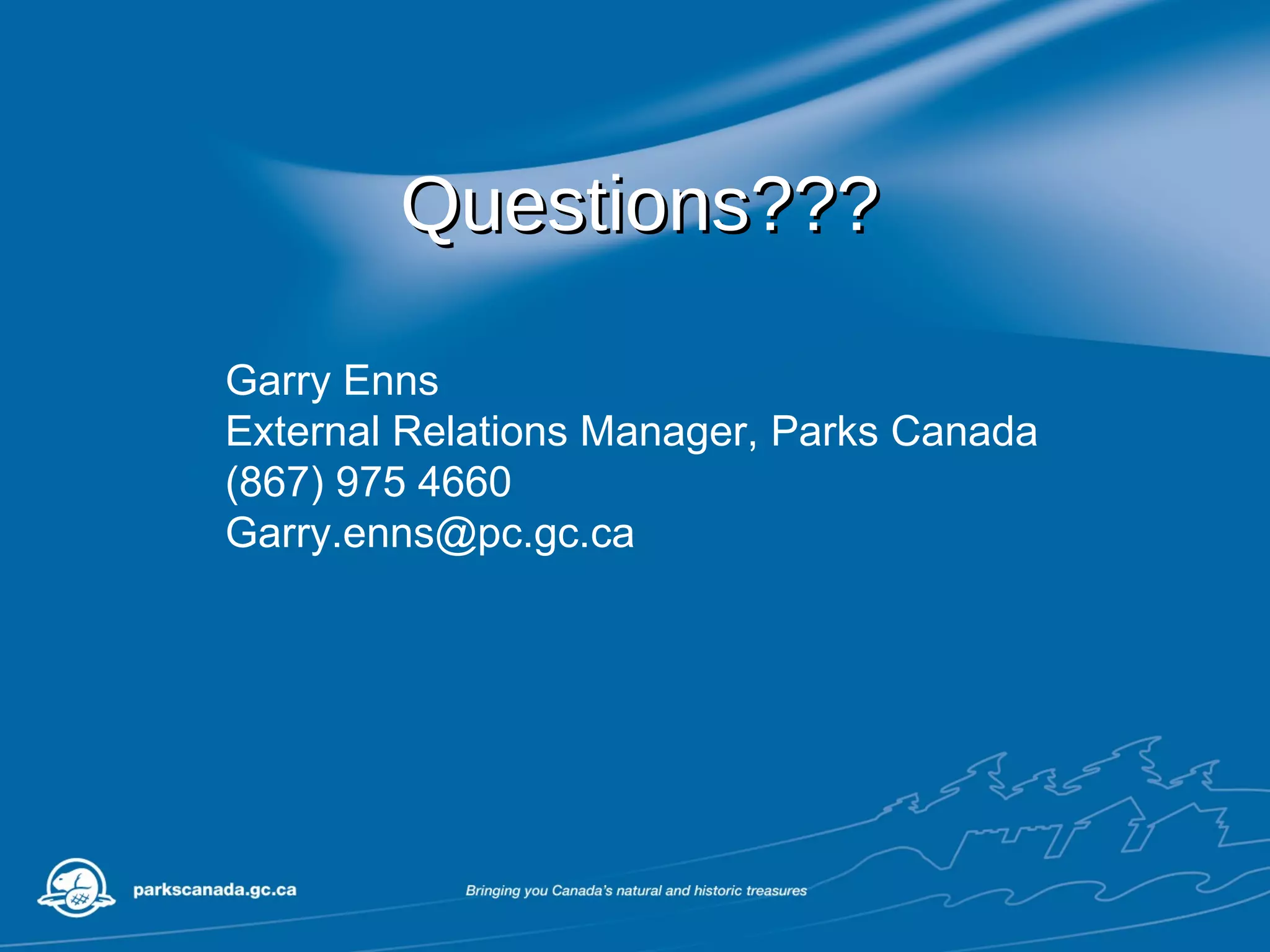 Questions???

Garry Enns
External Relations Manager, Parks Canada
(867) 975 4660
Garry.enns@pc.gc.ca

parkscanada.gc.ca

Bringing you Canada's natural and historic treasures